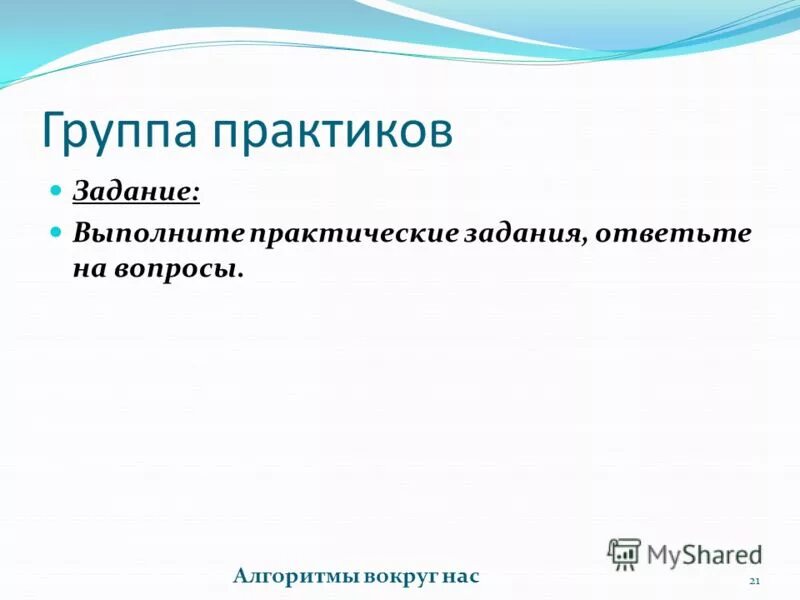 Группа практиков

Задание:

Выполните практические задания, ответьте на вопросы.

MyShared

Алгоритмы вокруг нас

21